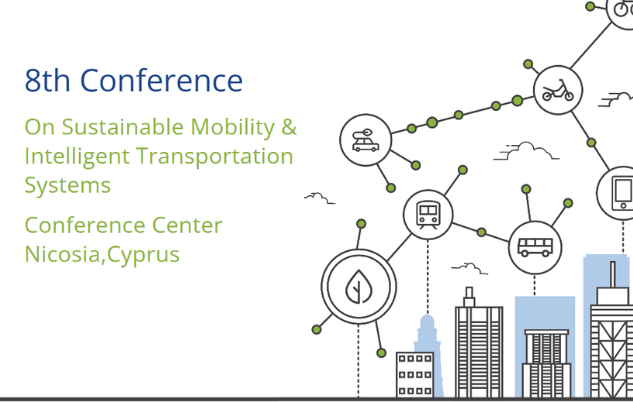 8th Conference

On Sustainable Mobility & Intelligent Transportation Systems

Conference Center
Nicosia,Cyprus